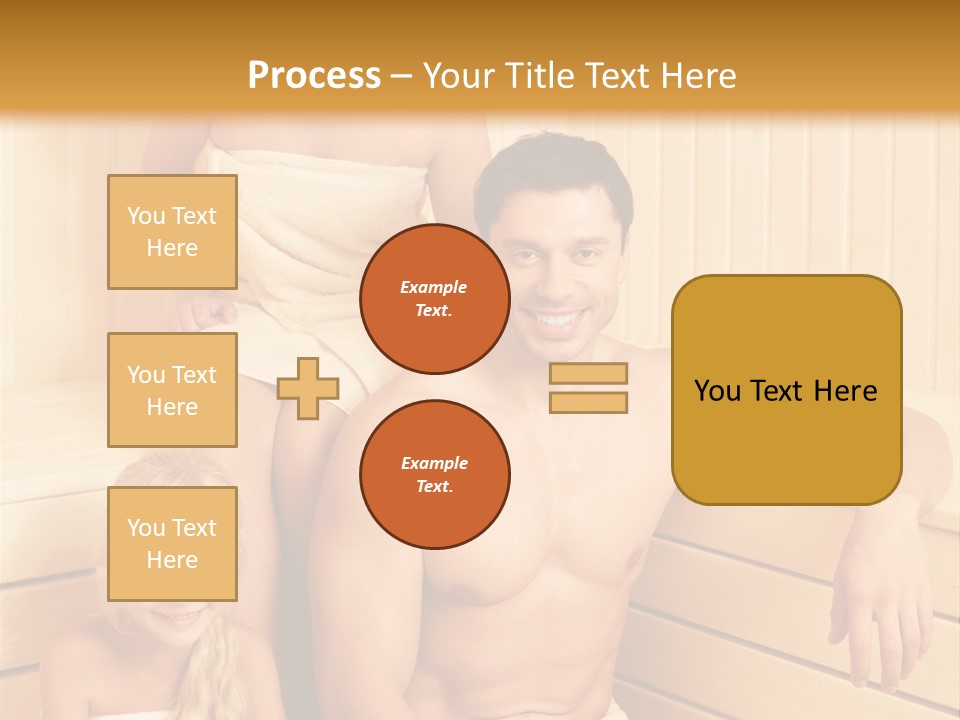 Process – Your Title Text Here

You Text Here

You Text Here

You Text Here

Example Text.

Example Text.

You Text Here